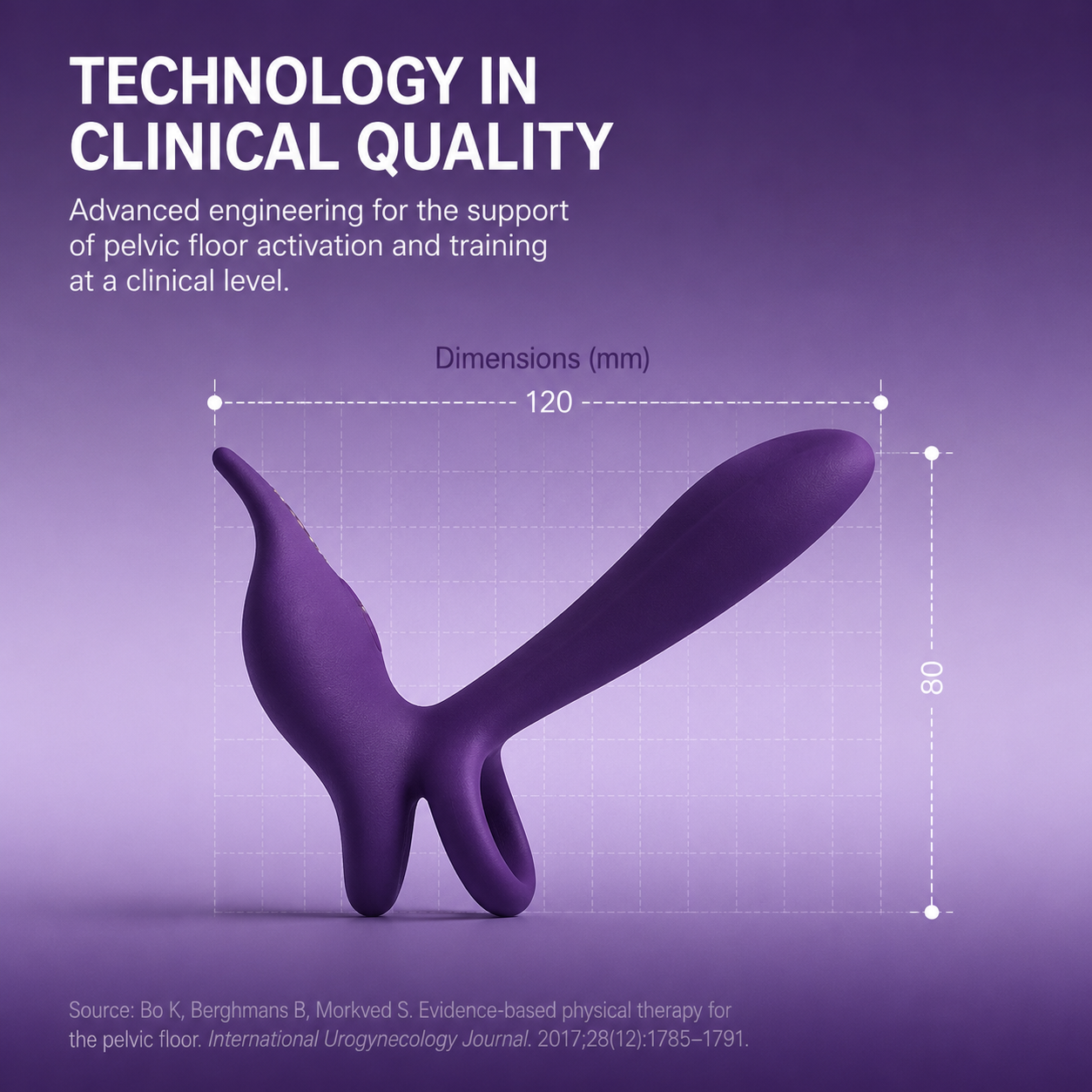 TECHNOLOGY IN
CLINICAL QUALITY

Advanced engineering for the support of pelvic floor activation and training at a clinical level.

Dimensions (mm)

120

80

Source: Bo K, Berghmans B, Morkved S. Evidence-based physical therapy for the pelvic floor. International Urogynecology Journal. 2017;28(12):1785–1791.